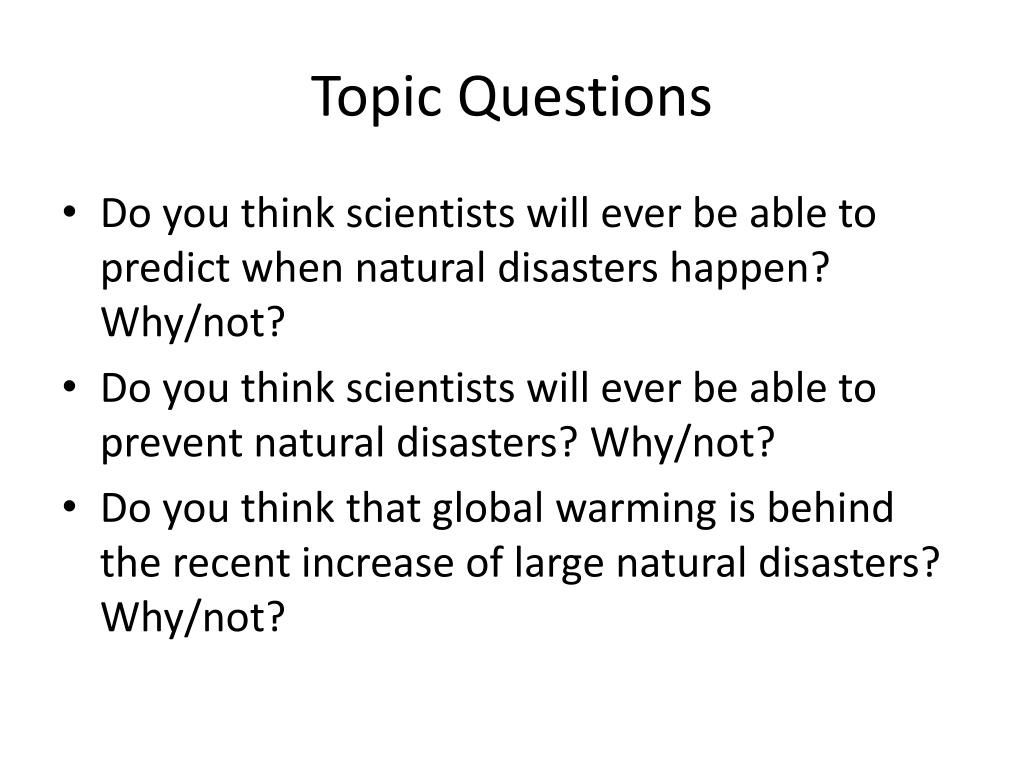 Topic Questions

• Do you think scientists will ever be able to predict when natural disasters happen? Why/not?
• Do you think scientists will ever be able to prevent natural disasters? Why/not?
• Do you think that global warming is behind the recent increase of large natural disasters? Why/not?